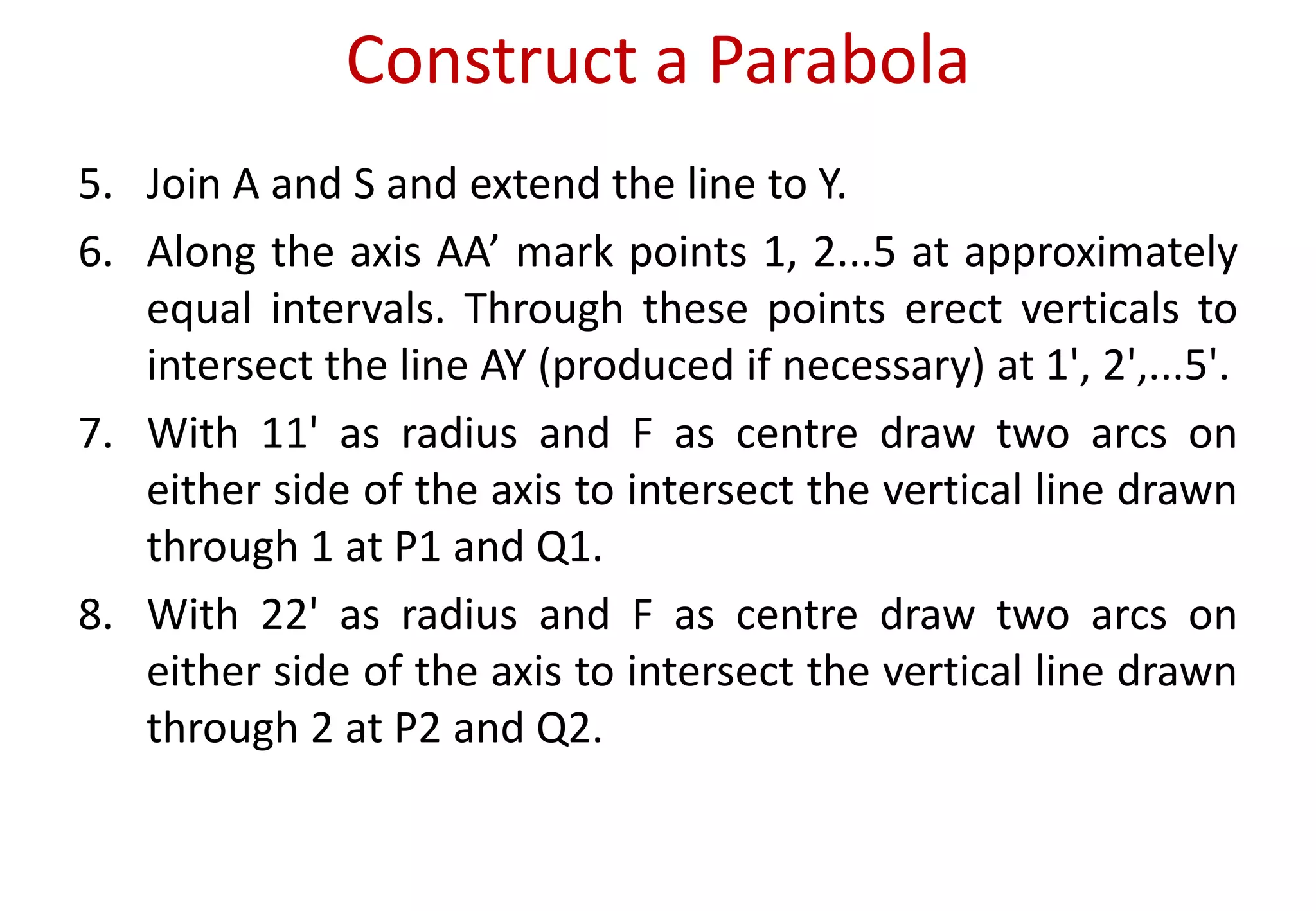 Construct a Parabola

5. Join A and S and extend the line to Y.

6. Along the axis AA’ mark points 1, 2...5 at approximately equal intervals. Through these points erect verticals to intersect the line AY (produced if necessary) at 1', 2',...5'.

7. With 11' as radius and F as centre draw two arcs on either side of the axis to intersect the vertical line drawn through 1 at P1 and Q1.

8. With 22' as radius and F as centre draw two arcs on either side of the axis to intersect the vertical line drawn through 2 at P2 and Q2.